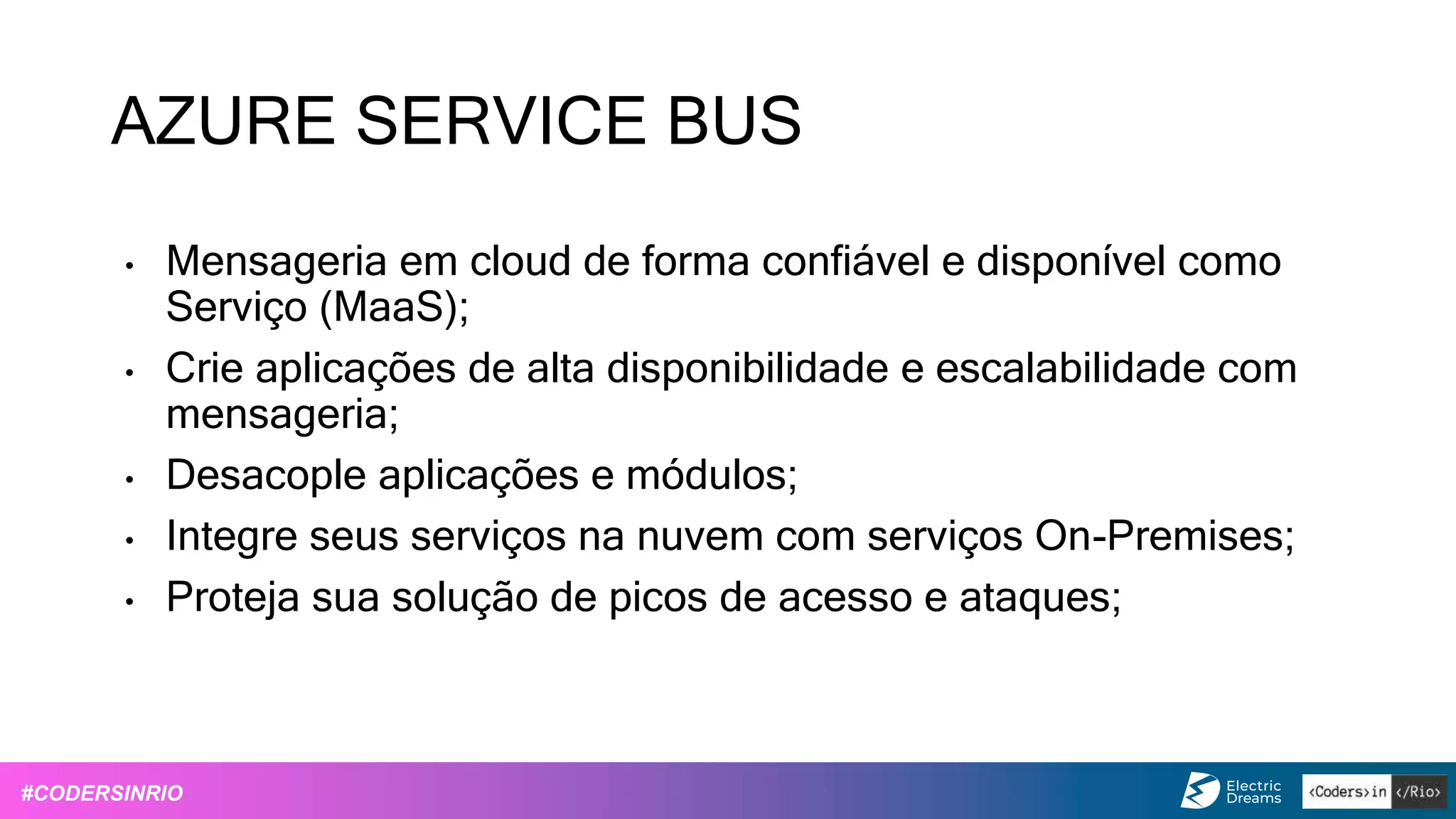 AZURE SERVICE BUS

• Mensageria em cloud de forma confiável e disponível como Serviço (MaaS);
• Crie aplicações de alta disponibilidade e escalabilidade com mensageria;
• Desacople aplicações e módulos;
• Integre seus serviços na nuvem com serviços On-Premises;
• Proteja sua solução de picos de acesso e ataques;

#CODERSINRIO

Electric Dreams

<Coders>in </Rio>